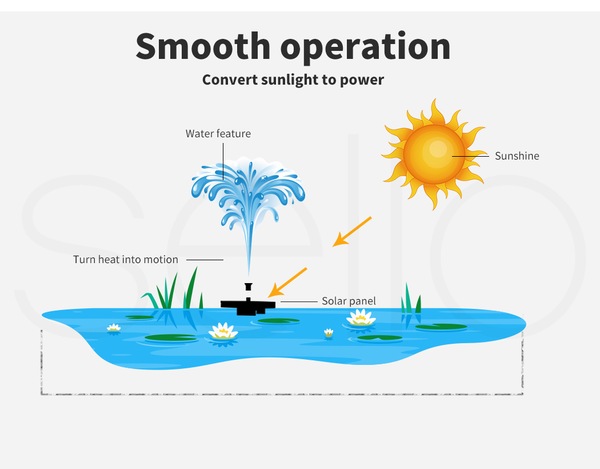 Smooth operation

Convert sunlight to power

Water feature

Sunshine

Turn heat into motion

Solar panel

sello